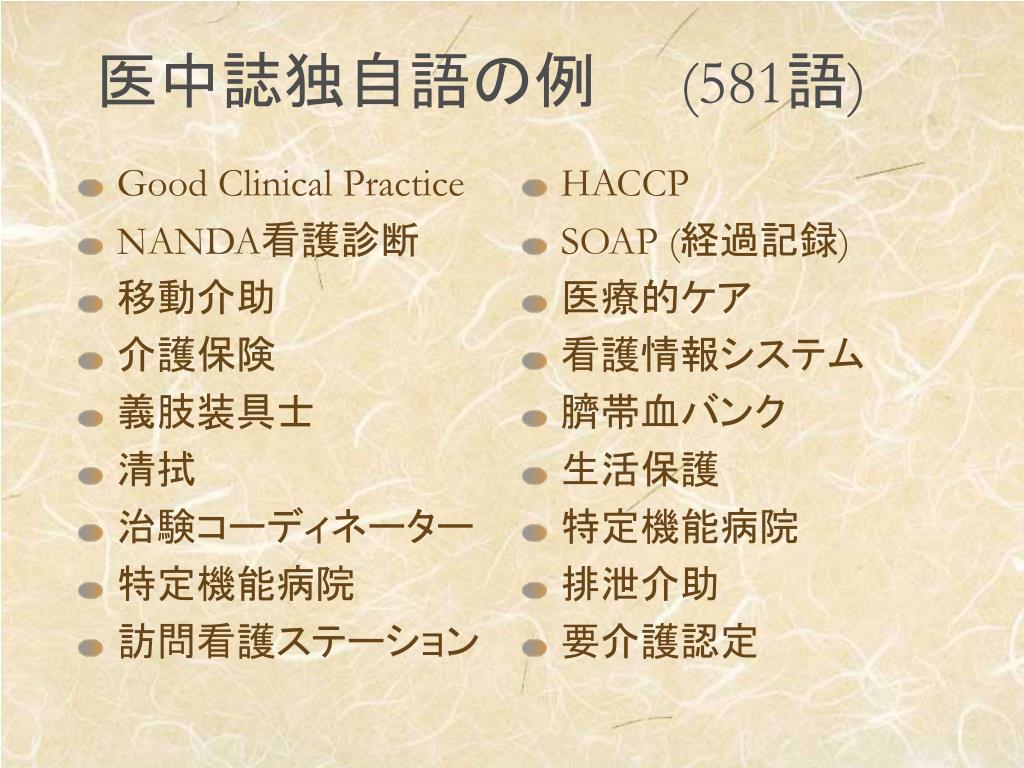 医中誌独自語の例　(581語)

Good Clinical Practice
NANDA看護診断
移動介助
介護保険
義肢装具士
清拭
治験コーディネーター
特定機能病院
訪問看護ステーション

HACCP
SOAP (経過記録)
医療的ケア
看護情報システム
臍帯血バンク
生活保護
特定機能病院
排泄介助
要介護認定